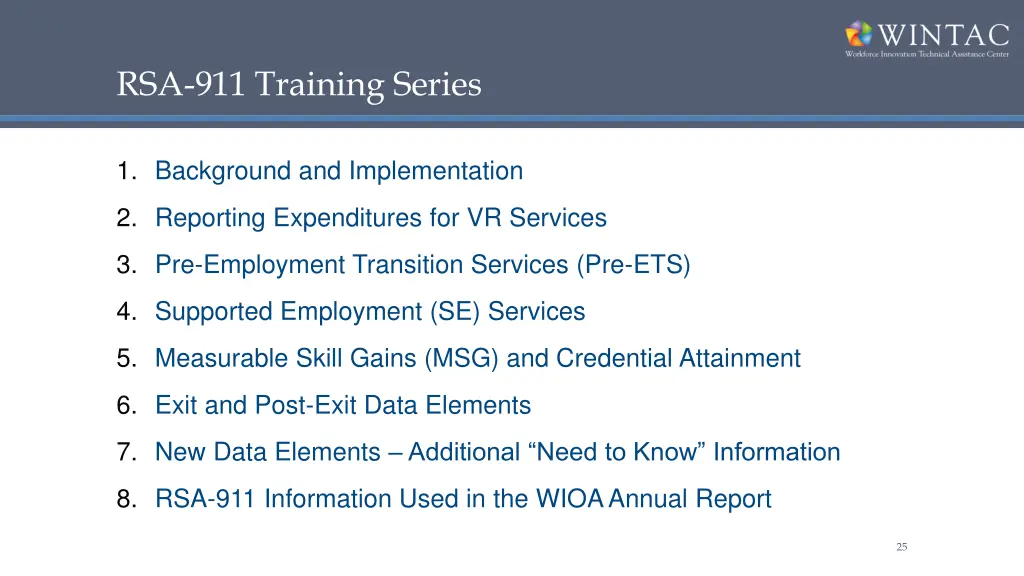 WINTAC
Workforce Innovation Technical Assistance Center

RSA-911 Training Series

1. Background and Implementation
2. Reporting Expenditures for VR Services
3. Pre-Employment Transition Services (Pre-ETS)
4. Supported Employment (SE) Services
5. Measurable Skill Gains (MSG) and Credential Attainment
6. Exit and Post-Exit Data Elements
7. New Data Elements – Additional “Need to Know” Information
8. RSA-911 Information Used in the WIOA Annual Report

25